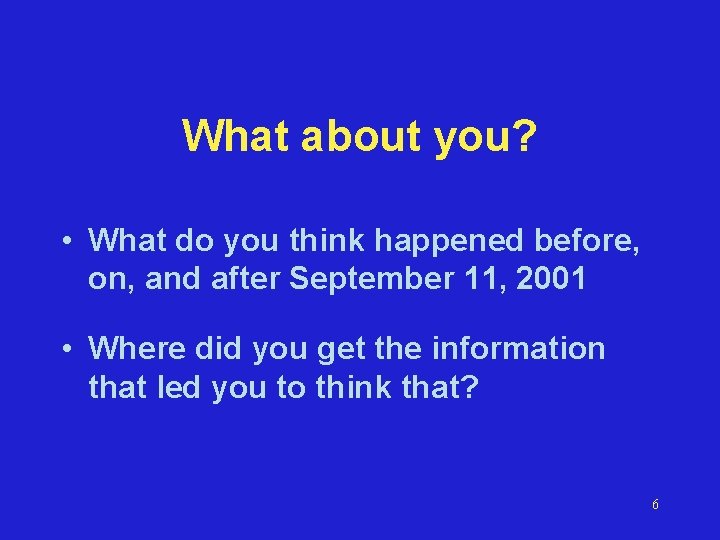 What about you?

• What do you think happened before, on, and after September 11, 2001

• Where did you get the information that led you to think that?

6